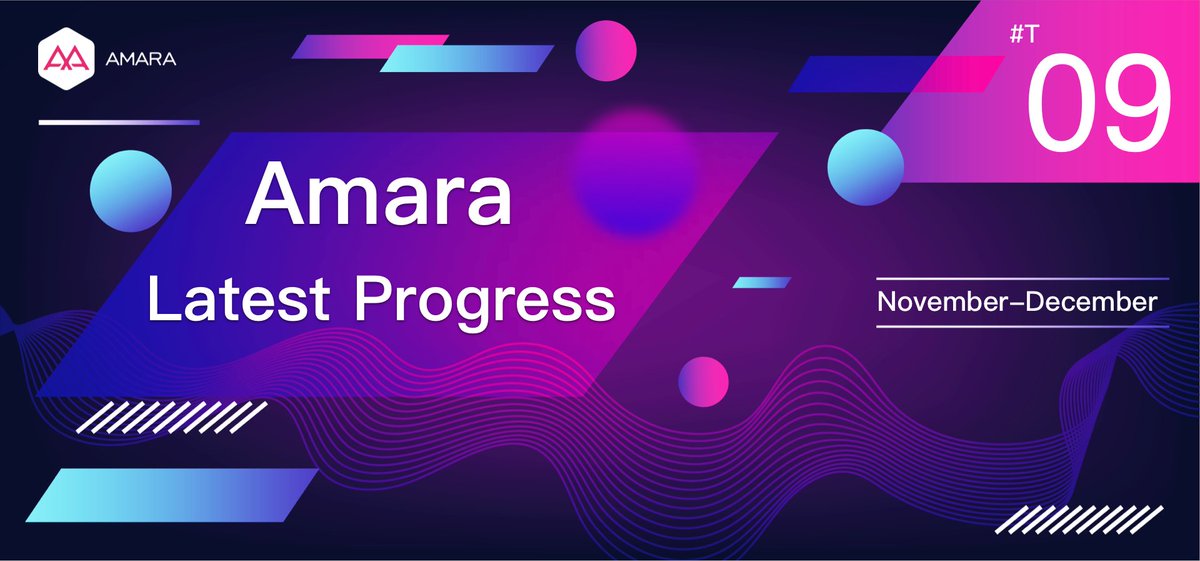 AMARA

#T
09

Amara
Latest Progress

November–December